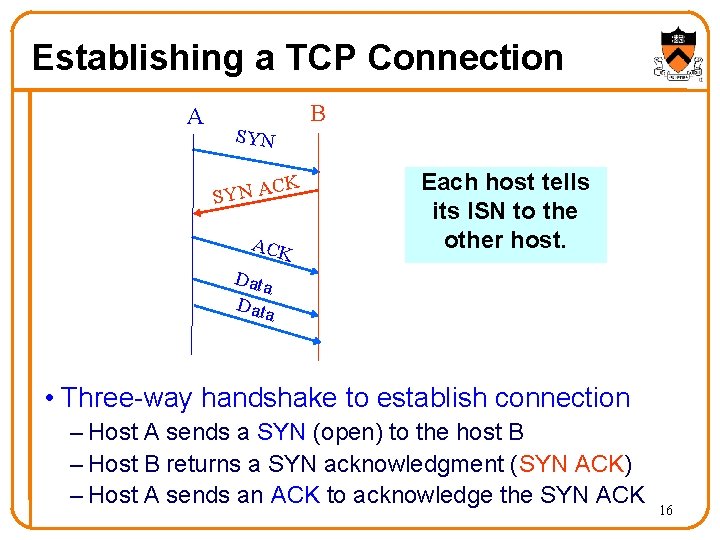 Establishing a TCP Connection

A

B

SYN

SYN ACK

ACK

Data

Data

Each host tells its ISN to the other host.

• Three-way handshake to establish connection

– Host A sends a SYN (open) to the host B

– Host B returns a SYN acknowledgment (SYN ACK)

– Host A sends an ACK to acknowledge the SYN ACK

16